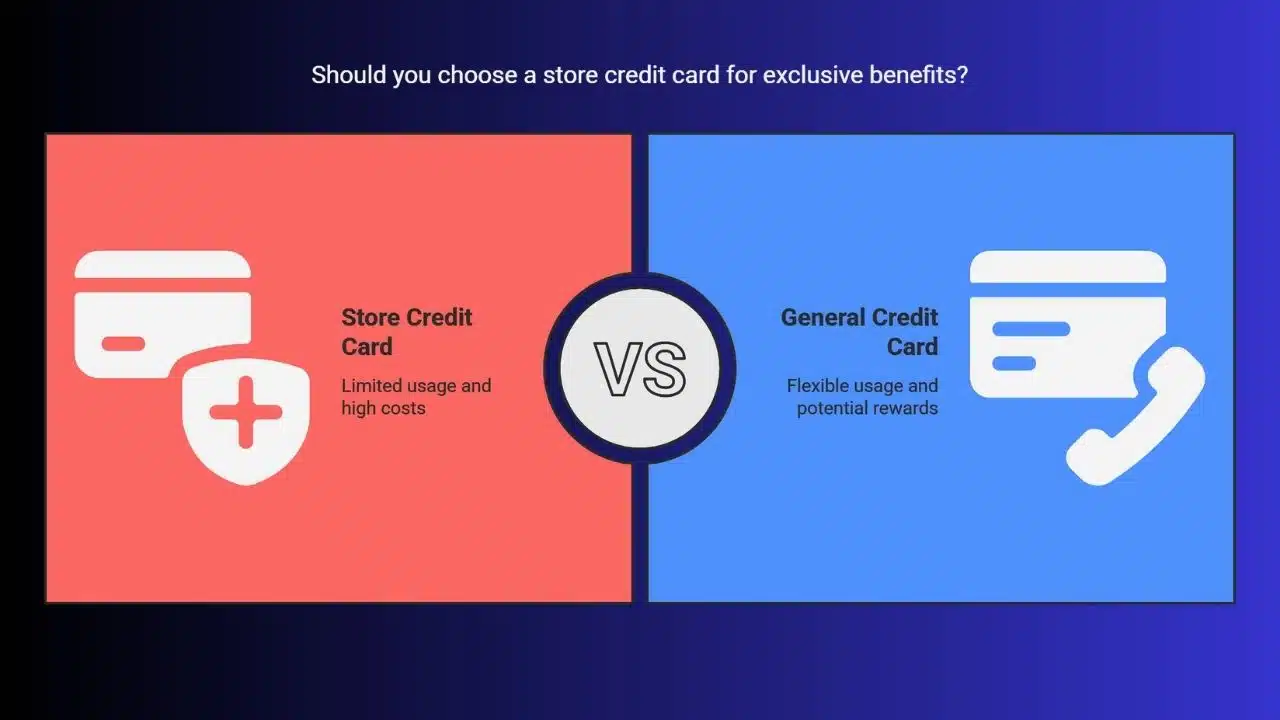 Should you choose a store credit card for exclusive benefits?

Store Credit Card

Limited usage and high costs

VS

General Credit Card

Flexible usage and potential rewards